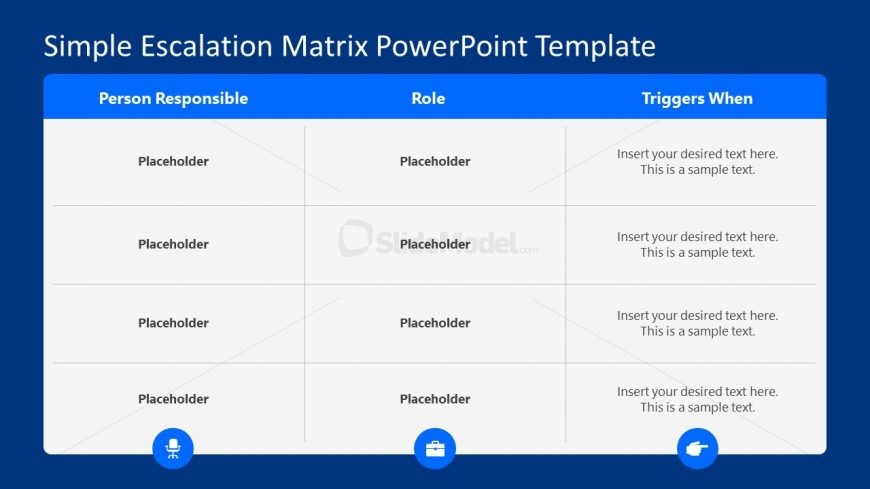 Simple Escalation Matrix PowerPoint Template

| Person Responsible | Role | Triggers When |
|---|---|---|
| Placeholder | Placeholder | Insert your desired text here. This is a sample text. |
| Placeholder | Placeholder | Insert your desired text here. This is a sample text. |
| Placeholder | Placeholder | Insert your desired text here. This is a sample text. |
| Placeholder | Placeholder | Insert your desired text here. This is a sample text. |

SlideModel.com